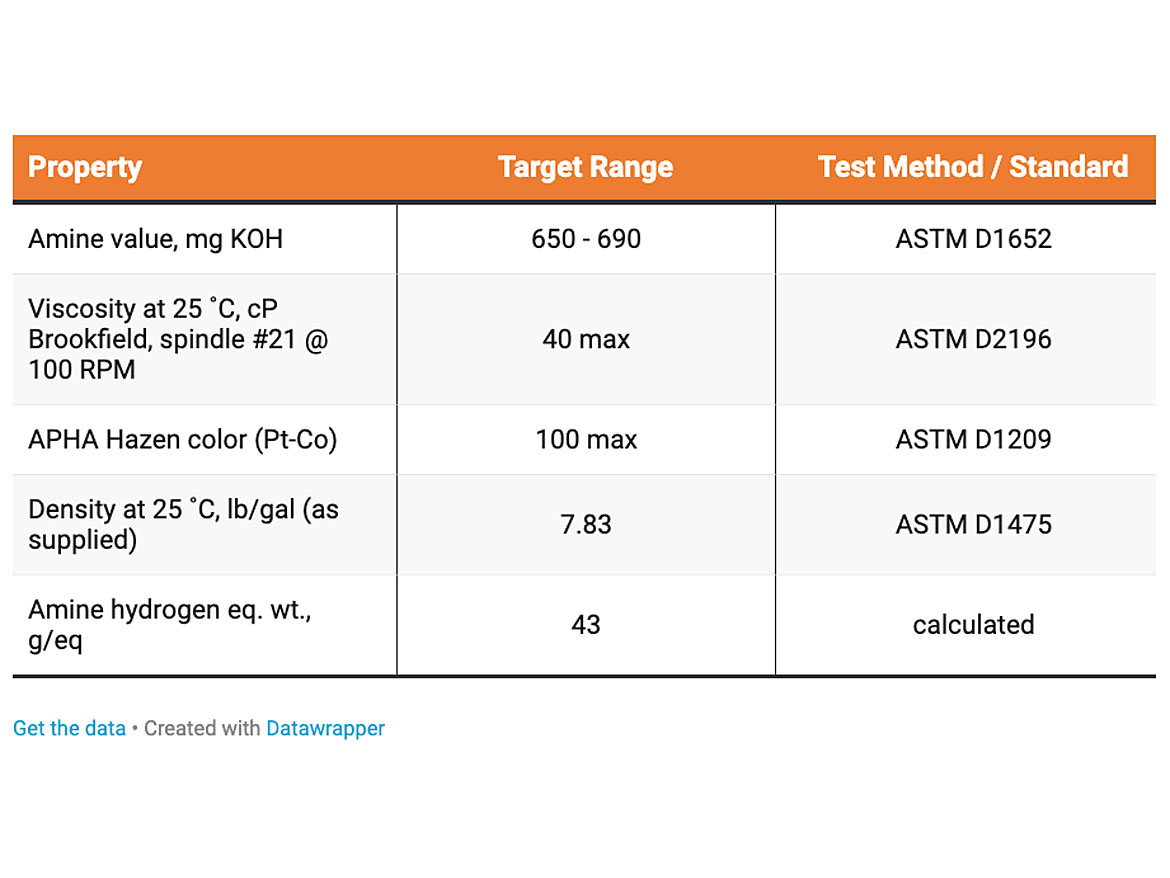 | Property | Target Range | Test Method / Standard |
|---|---|---|
| Amine value, mg KOH | 650 - 690 | ASTM D1652 |
| Viscosity at 25 ˚C, cP Brookfield, spindle #21 @ 100 RPM | 40 max | ASTM D2196 |
| APHA Hazen color (Pt-Co) | 100 max | ASTM D1209 |
| Density at 25 ˚C, lb/gal (as supplied) | 7.83 | ASTM D1475 |
| Amine hydrogen eq. wt., g/eq | 43 | calculated |

Get the data • Created with Datawrapper